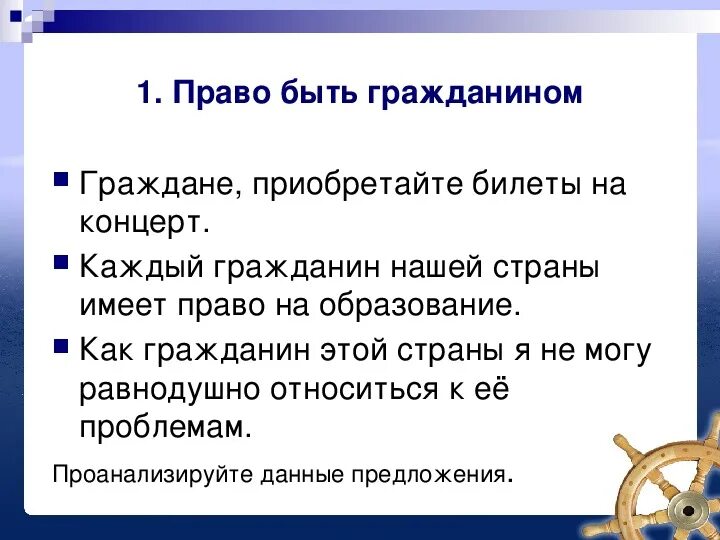 1. Право быть гражданином

Граждане, приобретайте билеты на концерт.

Каждый гражданин нашей страны имеет право на образование.

Как гражданин этой страны я не могу равнодушно относиться к её проблемам.

Проанализируйте данные предложения.